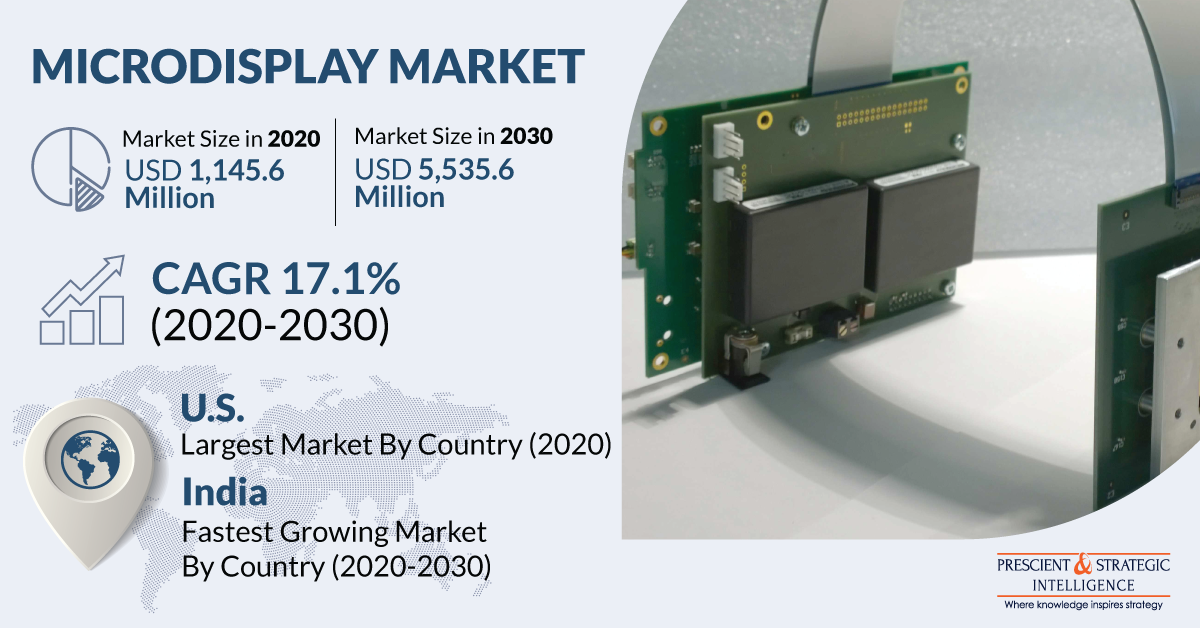 MICRODISPLAY MARKET

Market Size in 2020
USD 1,145.6 Million

Market Size in 2030
USD 5,535.6 Million

CAGR 17.1%
(2020-2030)

U.S.
Largest Market By Country (2020)

India
Fastest Growing Market By Country (2020-2030)

PRESCIENT & STRATEGIC INTELLIGENCE
Where knowledge inspires strategy